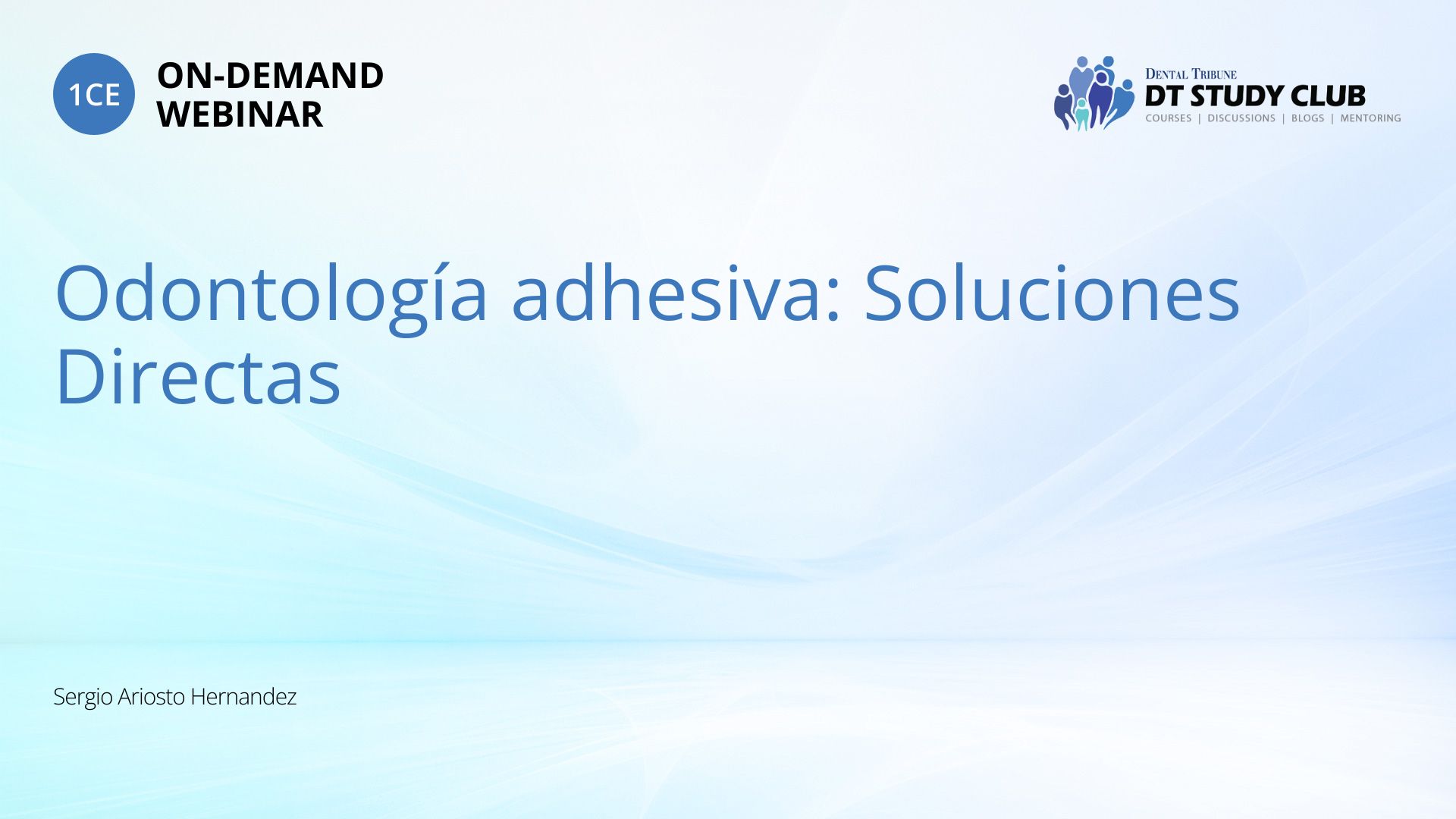 1CE ON-DEMAND WEBINAR

DENTAL TRIBUNE
DT STUDY CLUB
COURSES | DISCUSSIONS | BLOGS | MENTORING

Odontología adhesiva: Soluciones Directas

Sergio Ariosto Hernandez